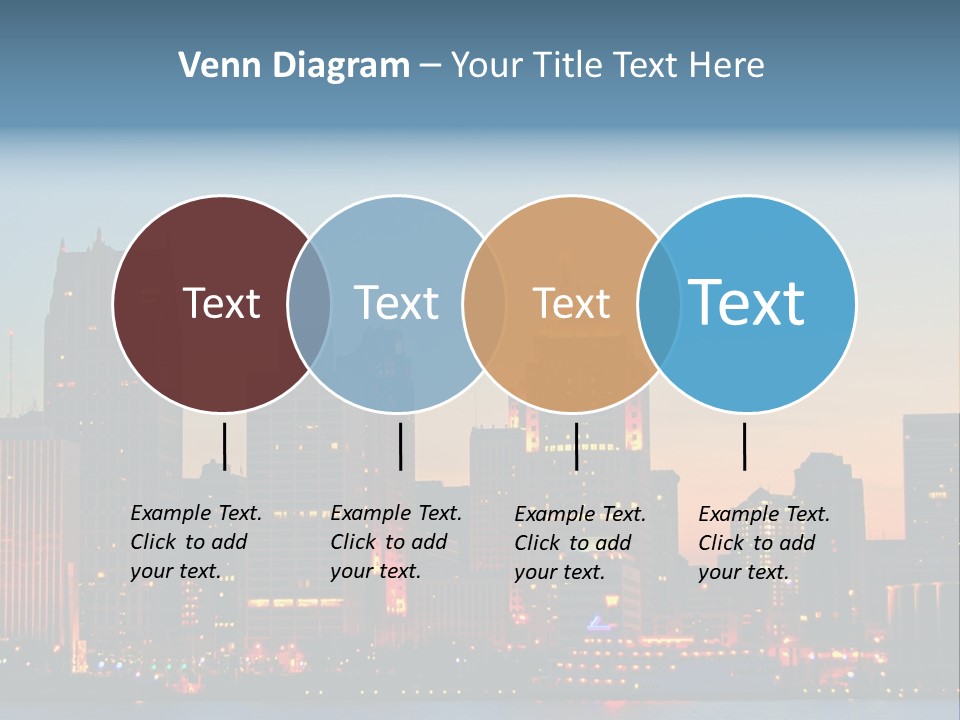 Venn Diagram – Your Title Text Here

Text

Text

Text

Text

Example Text. Click to add your text.

Example Text. Click to add your text.

Example Text. Click to add your text.

Example Text. Click to add your text.